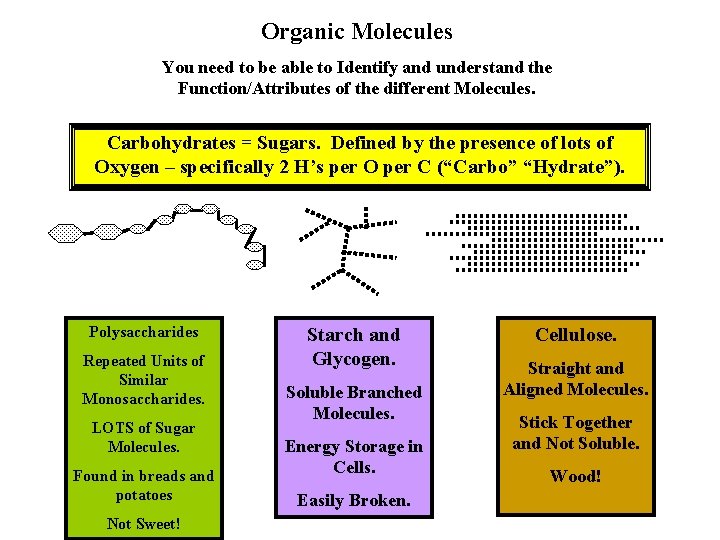 Organic Molecules

You need to be able to Identify and understand the Function/Attributes of the different Molecules.

Carbohydrates = Sugars. Defined by the presence of lots of Oxygen – specifically 2 H's per O per C ("Carbo" "Hydrate").

Polysaccharides

Repeated Units of Similar Monosaccharides.

LOTS of Sugar Molecules.

Found in breads and potatoes

Not Sweet!

Starch and Glycogen.

Soluble Branched Molecules.

Energy Storage in Cells.

Easily Broken.

Cellulose.

Straight and Aligned Molecules.

Stick Together and Not Soluble.

Wood!